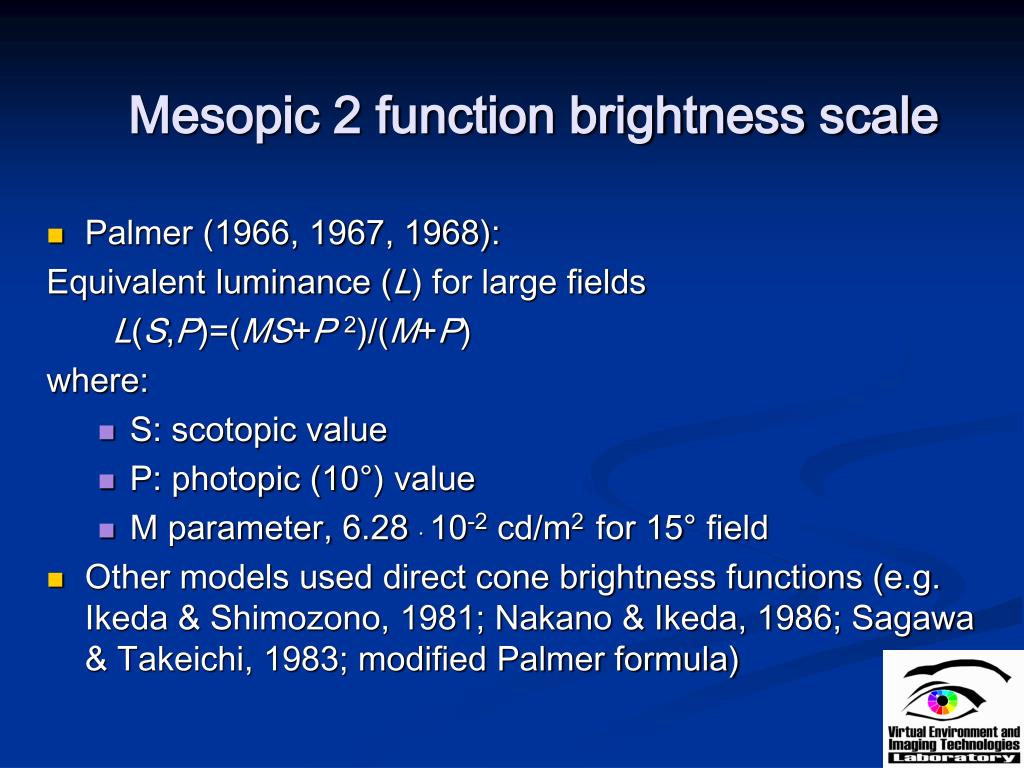 Mesopic 2 function brightness scale

Palmer (1966, 1967, 1968):

Equivalent luminance ($L$) for large fields

$L(S,P)=(MS+P^2)/(M+P)$

where:

S: scotopic value

P: photopic (10°) value

M parameter, $6.28 \cdot 10^{-2}$ cd/m$^2$ for 15° field

Other models used direct cone brightness functions (e.g. Ikeda & Shimozono, 1981; Nakano & Ikeda, 1986; Sagawa & Takeichi, 1983; modified Palmer formula)

Virtual Environment and Imaging Technologies Laboratory